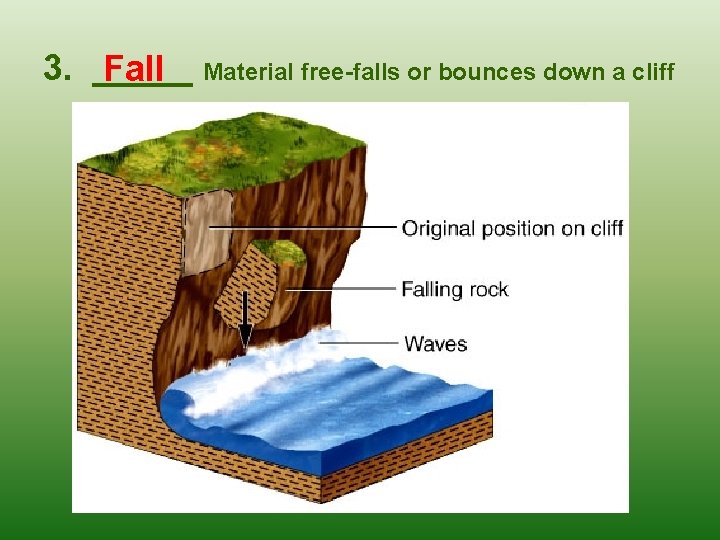 3. Fall Material free-falls or bounces down a cliff

Original position on cliff

Falling rock

Waves